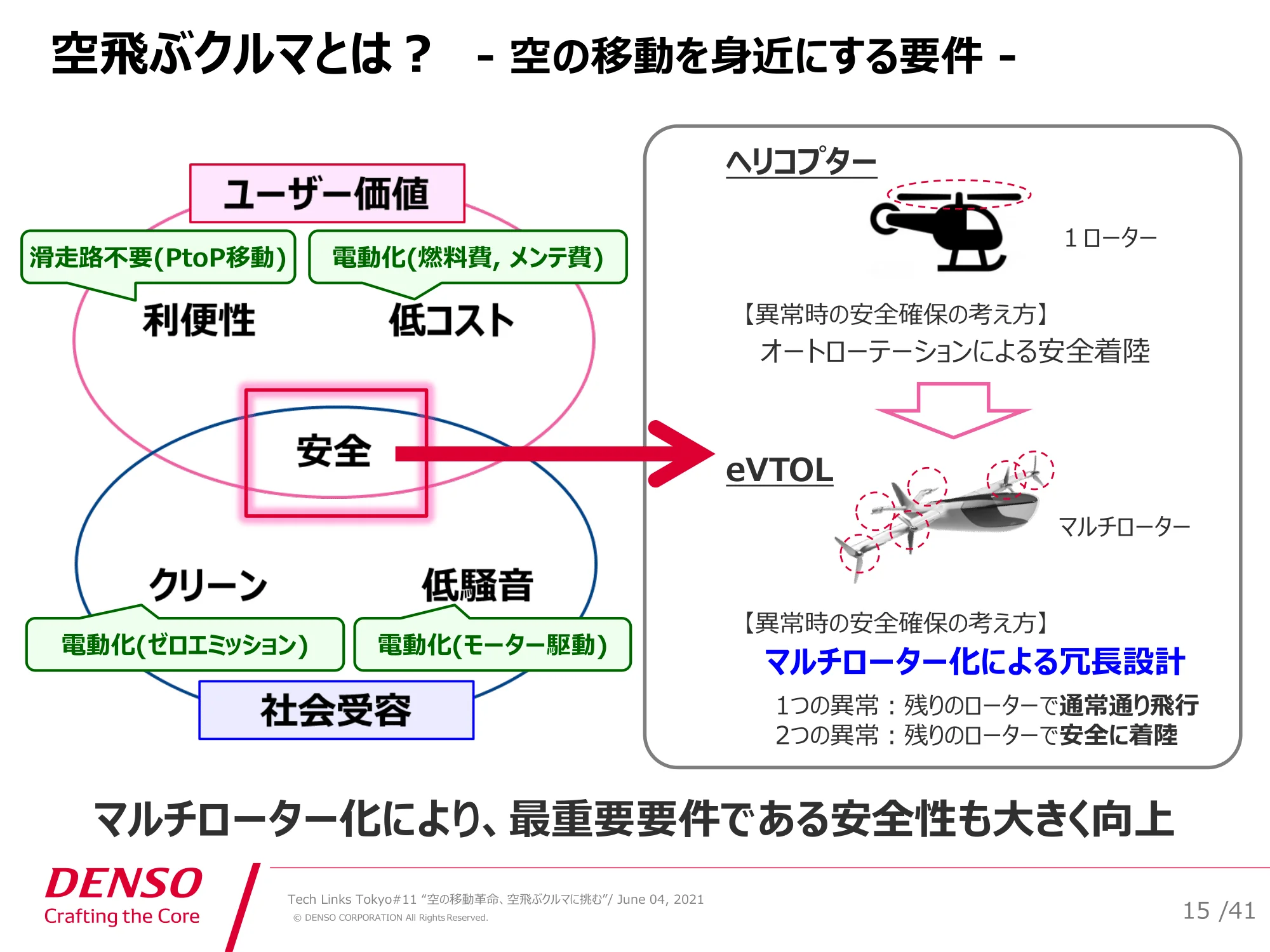 空飛ぶクルマとは？　- 空の移動を身近にする要件 -

ユーザー価値

滑走路不要(PtoP移動)

電動化(燃料費, メンテ費)

利便性

低コスト

安全

クリーン

低騒音

電動化(ゼロエミッション)

電動化(モーター駆動)

社会受容

ヘリコプター

１ローター

【異常時の安全確保の考え方】
オートローテーションによる安全着陸

eVTOL

マルチローター

【異常時の安全確保の考え方】
マルチローター化による冗長設計
1つの異常：残りのローターで通常通り飛行
2つの異常：残りのローターで安全に着陸

マルチローター化により、最重要要件である安全性も大きく向上

DENSO
Crafting the Core

Tech Links Tokyo#11 “空の移動革命、空飛ぶクルマに挑む”/ June 04, 2021
© DENSO CORPORATION All Rights Reserved.

15 /41